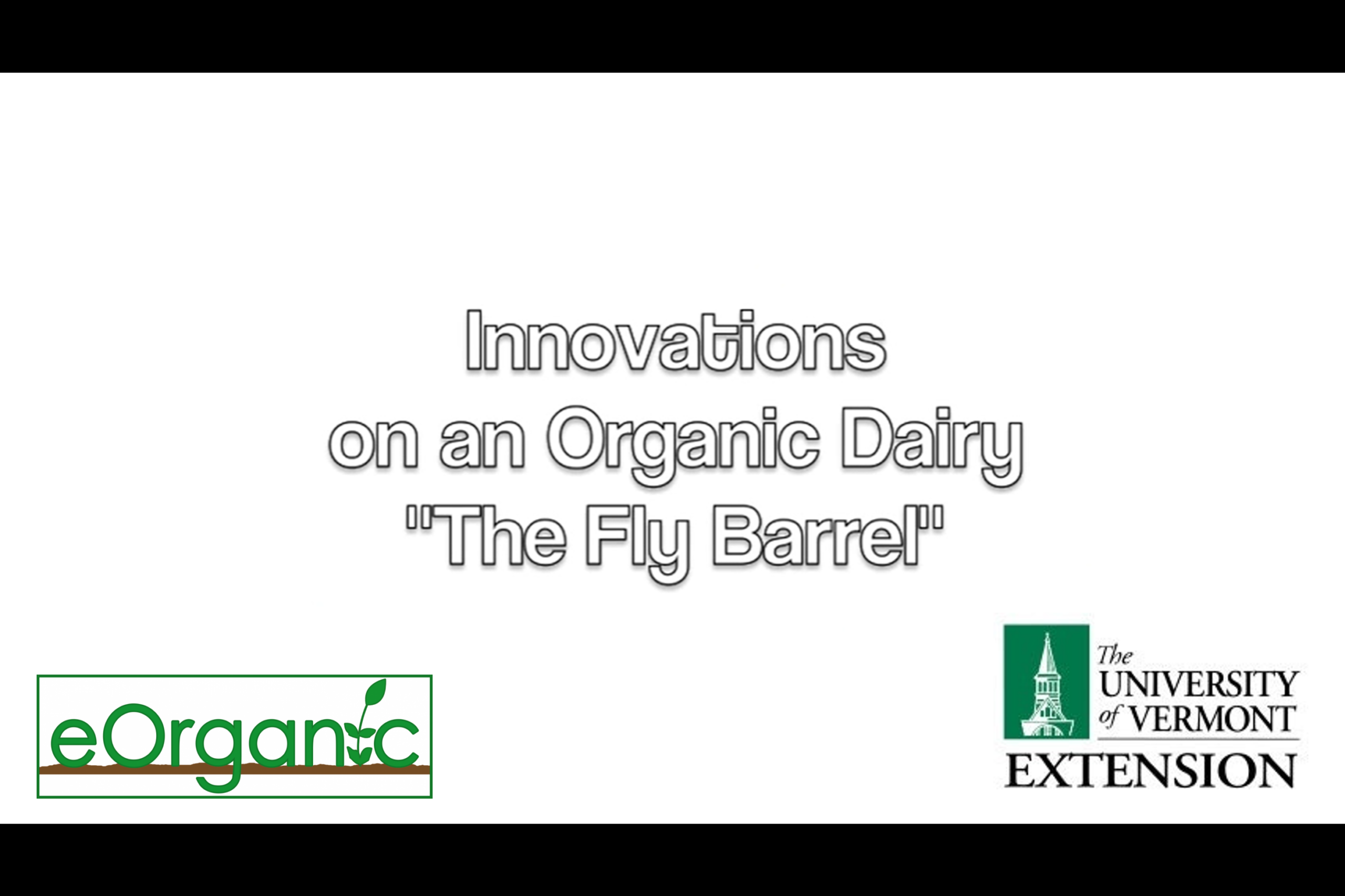 Innovations
on an Organic Dairy
"The Fly Barrel"

eOrganic

The
UNIVERSITY
of VERMONT
EXTENSION